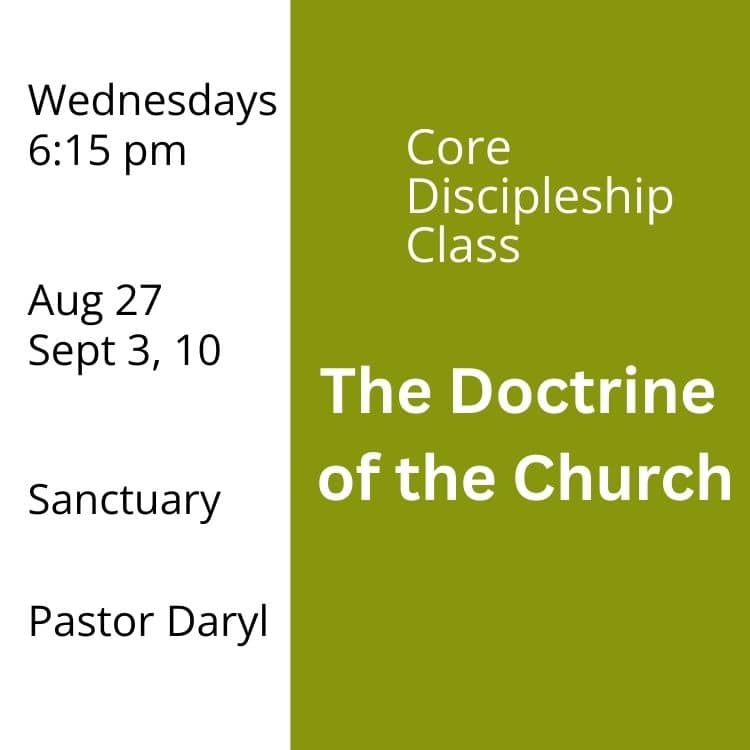 Wednesdays
6:15 pm

Aug 27
Sept 3, 10

Sanctuary

Pastor Daryl

Core
Discipleship
Class

The Doctrine of the Church